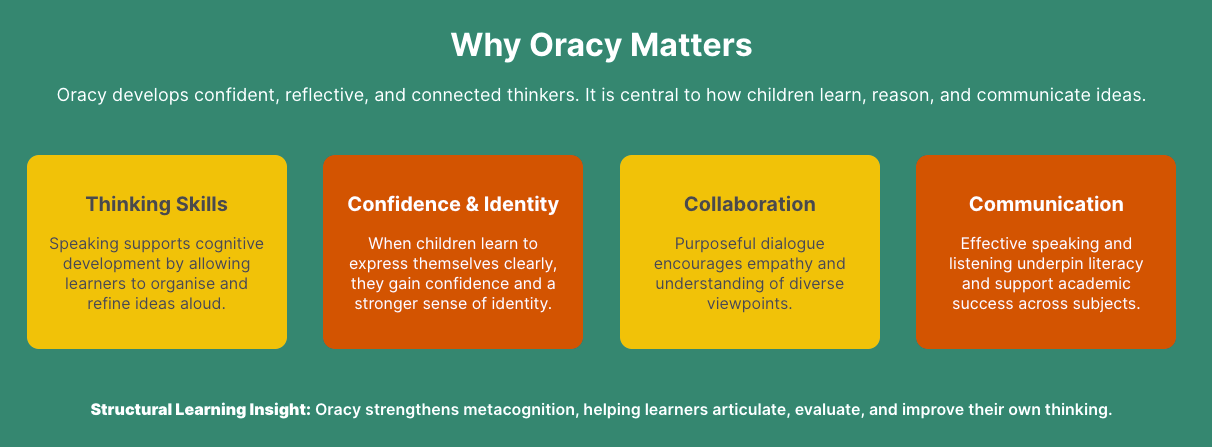 Why Oracy Matters

Oracy develops confident, reflective, and connected thinkers. It is central to how children learn, reason, and communicate ideas.

Thinking Skills

Speaking supports cognitive development by allowing learners to organise and refine ideas aloud.

Confidence & Identity

When children learn to express themselves clearly, they gain confidence and a stronger sense of identity.

Collaboration

Purposeful dialogue encourages empathy and understanding of diverse viewpoints.

Communication

Effective speaking and listening underpin literacy and support academic success across subjects.

Structural Learning Insight: Oracy strengthens metacognition, helping learners articulate, evaluate, and improve their own thinking.